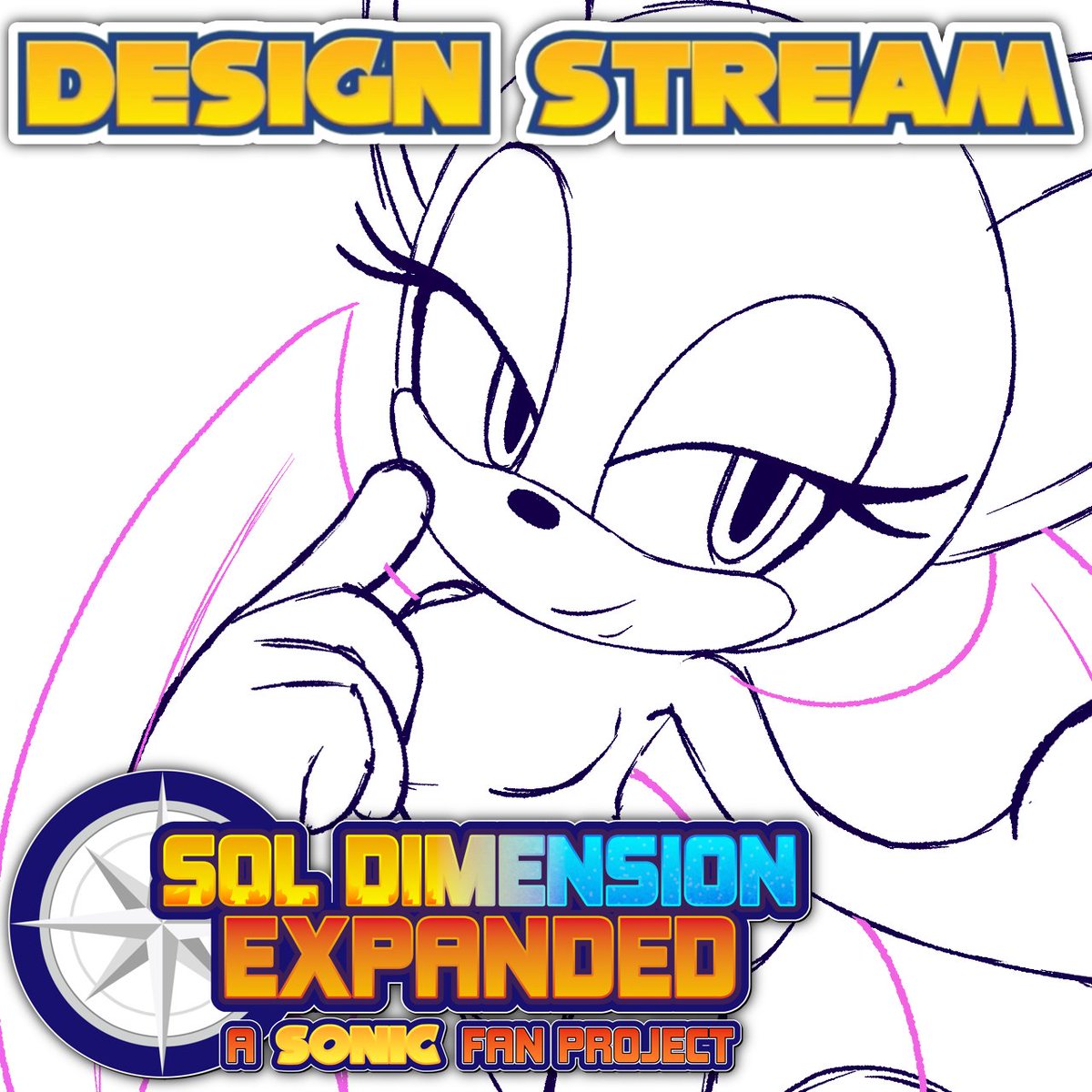 DESIGN STREAM

SOL DIMENSION EXPANDED
A SONIC FAN PROJECT